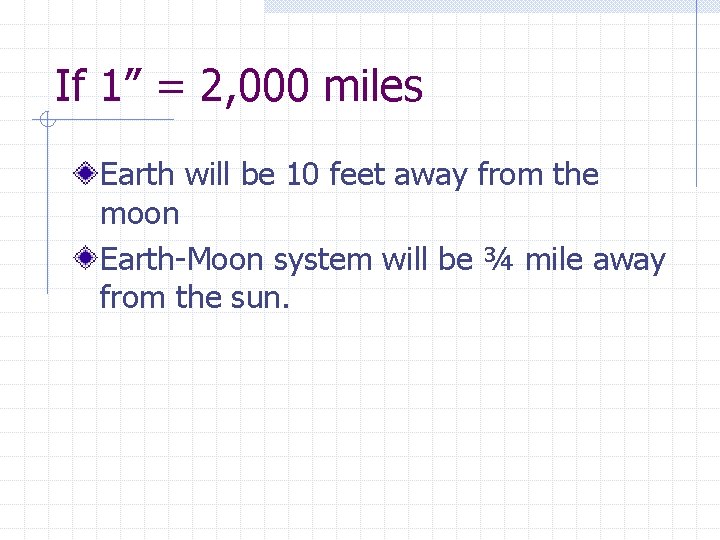 If 1” = 2,000 miles

Earth will be 10 feet away from the moon

Earth-Moon system will be ¾ mile away from the sun.